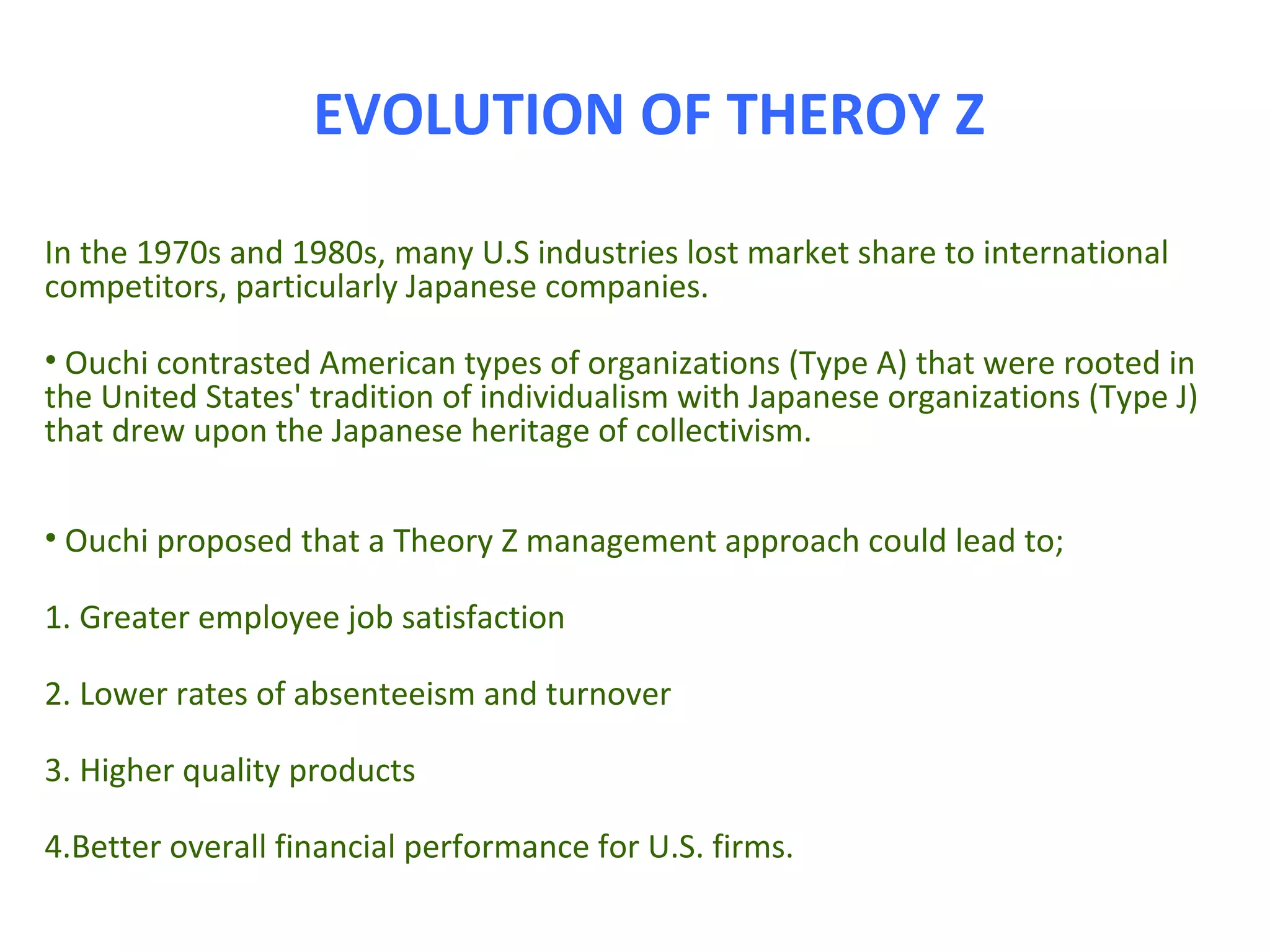 EVOLUTION OF THEROY Z

In the 1970s and 1980s, many U.S industries lost market share to international competitors, particularly Japanese companies.

• Ouchi contrasted American types of organizations (Type A) that were rooted in the United States' tradition of individualism with Japanese organizations (Type J) that drew upon the Japanese heritage of collectivism.

• Ouchi proposed that a Theory Z management approach could lead to;

1. Greater employee job satisfaction

2. Lower rates of absenteeism and turnover

3. Higher quality products

4.Better overall financial performance for U.S. firms.